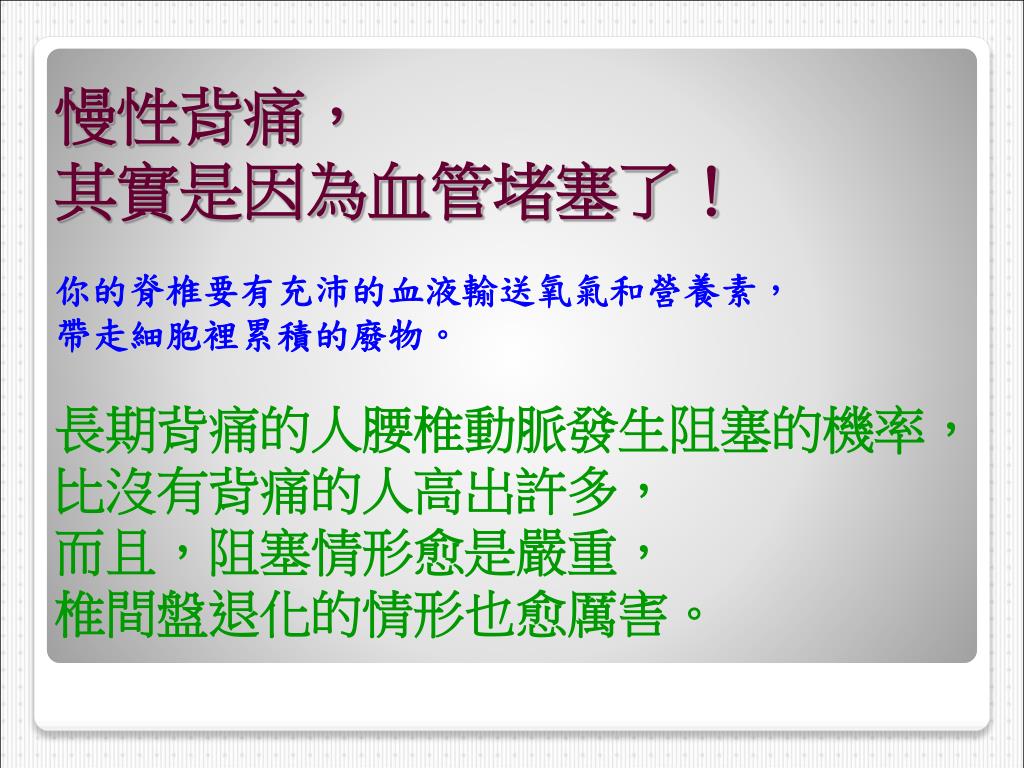 慢性背痛，
其實是因為血管堵塞了！

你的脊椎要有充沛的血液輸送氧氣和營養素，
帶走細胞裡累積的廢物。

長期背痛的人腰椎動脈發生阻塞的機率，
比沒有背痛的人高出許多，
而且，阻塞情形愈是嚴重，
椎間盤退化的情形也愈厲害。